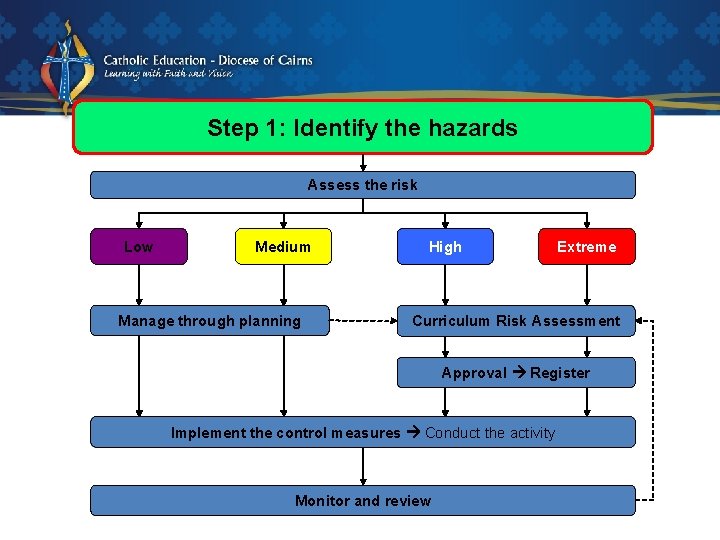 Catholic Education - Diocese of Cairns
Learning with Faith and Vision

Step 1: Identify the hazards

Assess the risk

Low

Medium

High

Extreme

Manage through planning

Curriculum Risk Assessment

Approval → Register

Implement the control measures → Conduct the activity

Monitor and review